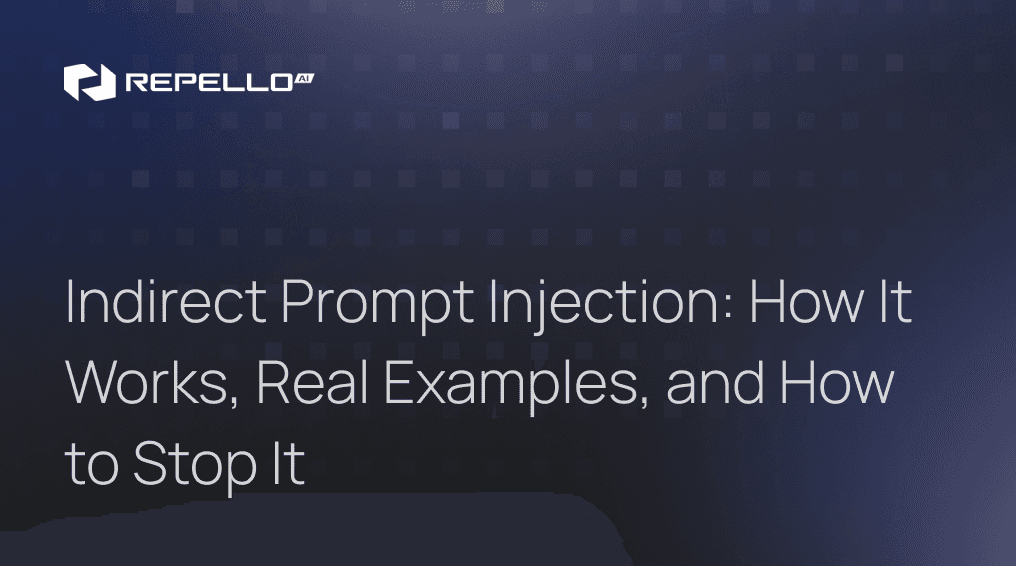 REPELLO AI

Indirect Prompt Injection: How It Works, Real Examples, and How to Stop It